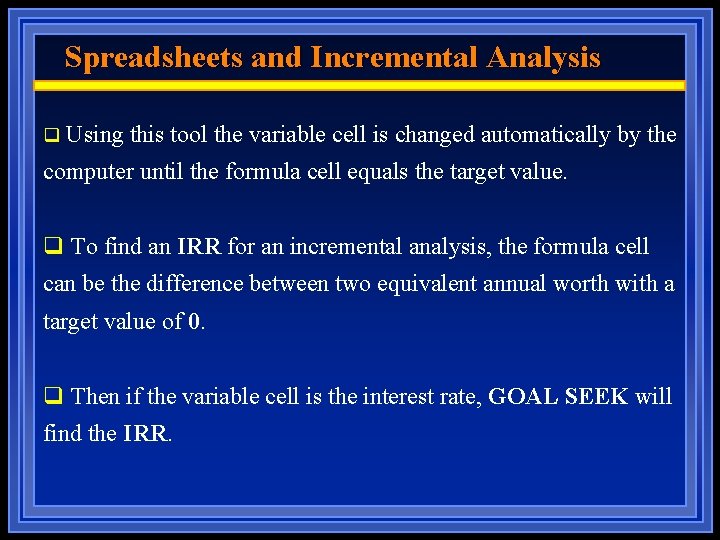 Spreadsheets and Incremental Analysis

❑ Using this tool the variable cell is changed automatically by the computer until the formula cell equals the target value.

❑ To find an IRR for an incremental analysis, the formula cell can be the difference between two equivalent annual worth with a target value of 0.

❑ Then if the variable cell is the interest rate, GOAL SEEK will find the IRR.